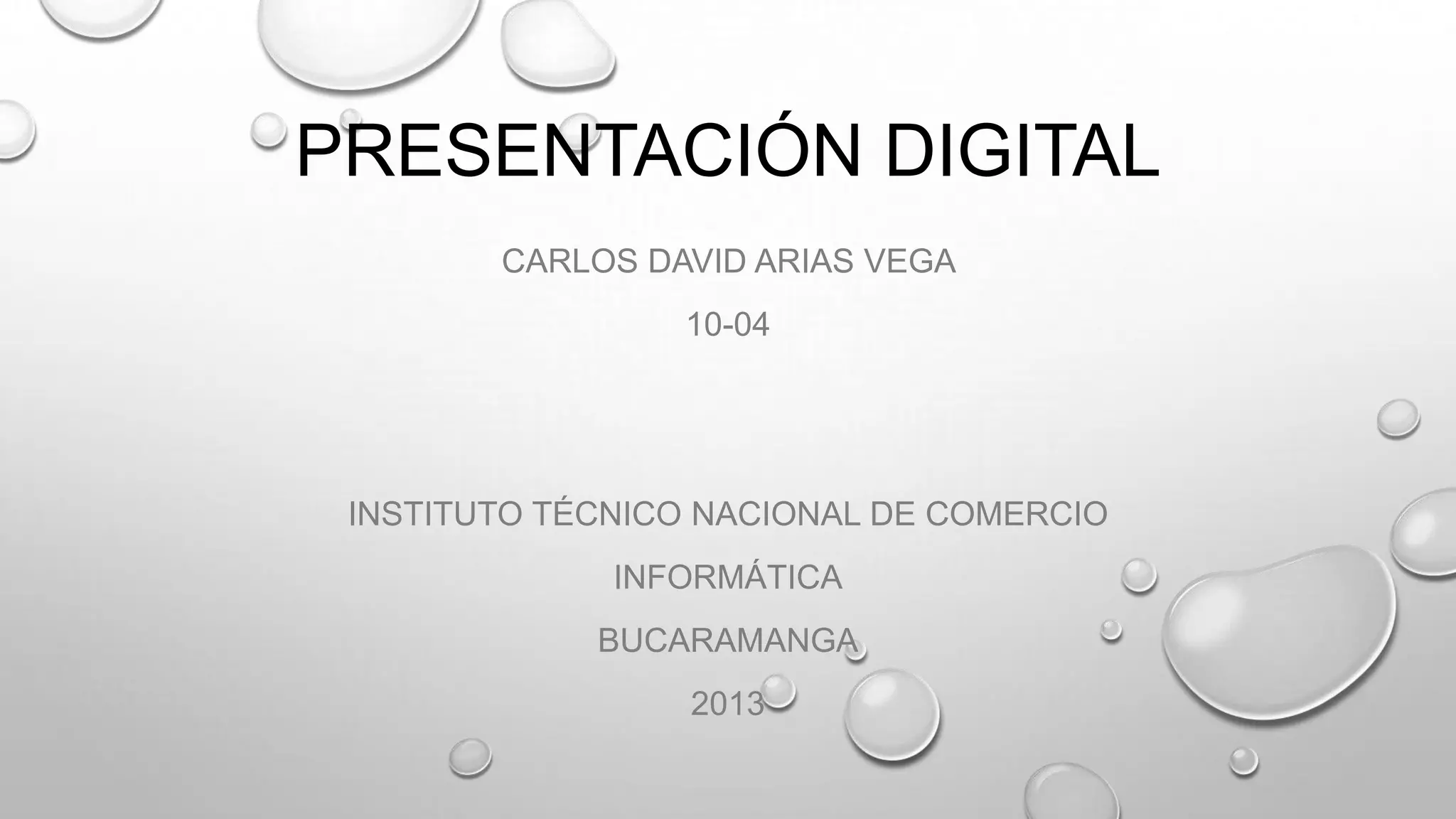 PRESENTACIÓN DIGITAL

CARLOS DAVID ARIAS VEGA

10-04

INSTITUTO TÉCNICO NACIONAL DE COMERCIO

INFORMÁTICA

BUCARAMANGA

2013